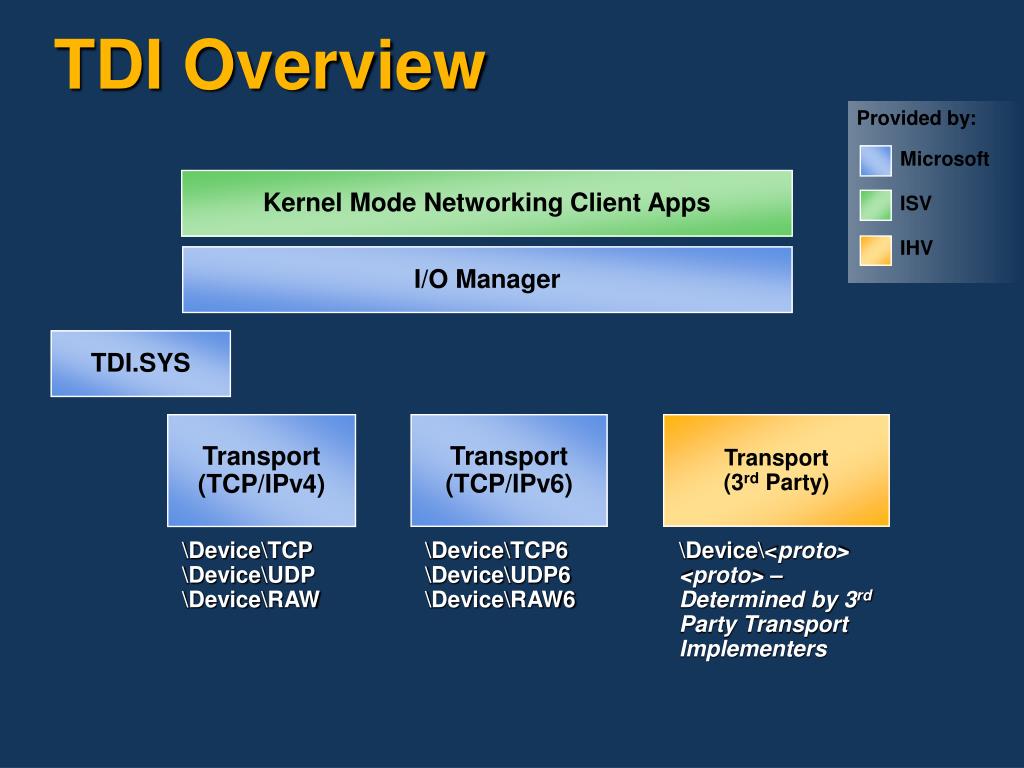 TDI Overview

Provided by:
Microsoft
ISV
IHV

Kernel Mode Networking Client Apps

I/O Manager

TDI.SYS

Transport (TCP/IPv4)

Transport (TCP/IPv6)

Transport ($3^{rd}$ Party)

\Device\TCP
\Device\UDP
\Device\RAW

\Device\TCP6
\Device\UDP6
\Device\RAW6

\Device\<proto>
<proto> – Determined by $3^{rd}$ Party Transport Implementers